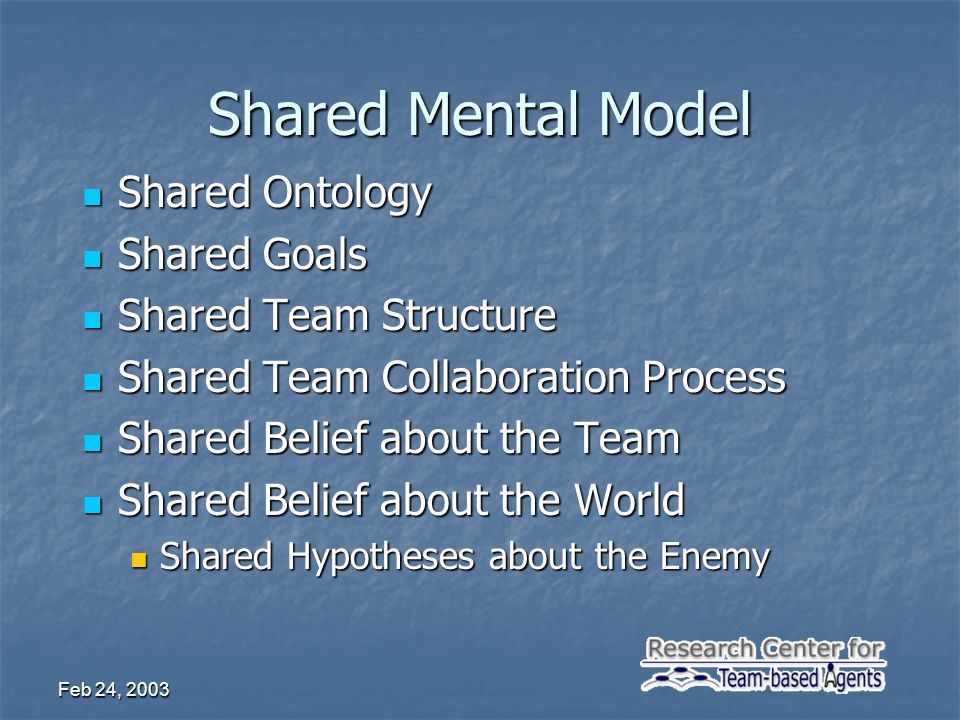 Shared Mental Model

- Shared Ontology
- Shared Goals
- Shared Team Structure
- Shared Team Collaboration Process
- Shared Belief about the Team
- Shared Belief about the World
  - Shared Hypotheses about the Enemy

Feb 24, 2003

Research Center for Team-based Agents